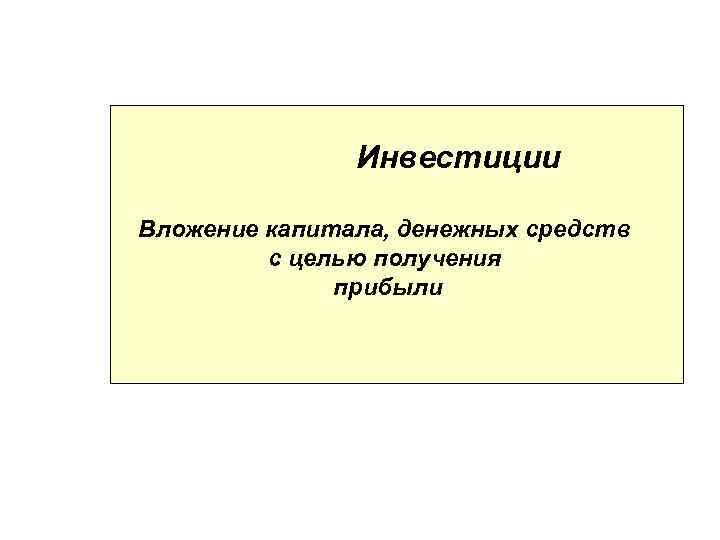 Инвестиции

Вложение капитала, денежных средств с целью получения прибыли